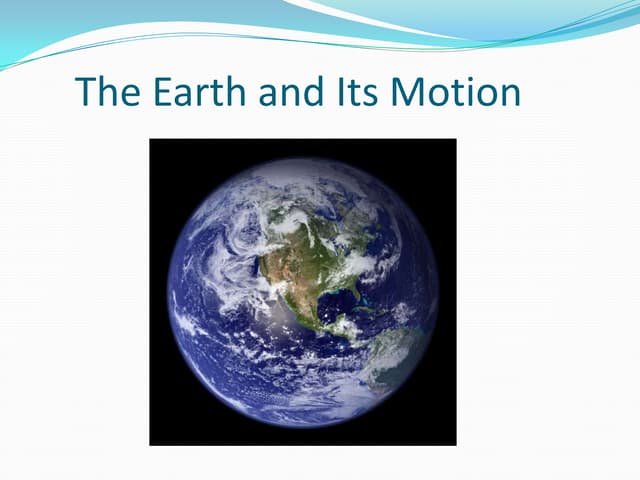 The Earth and Its Motion